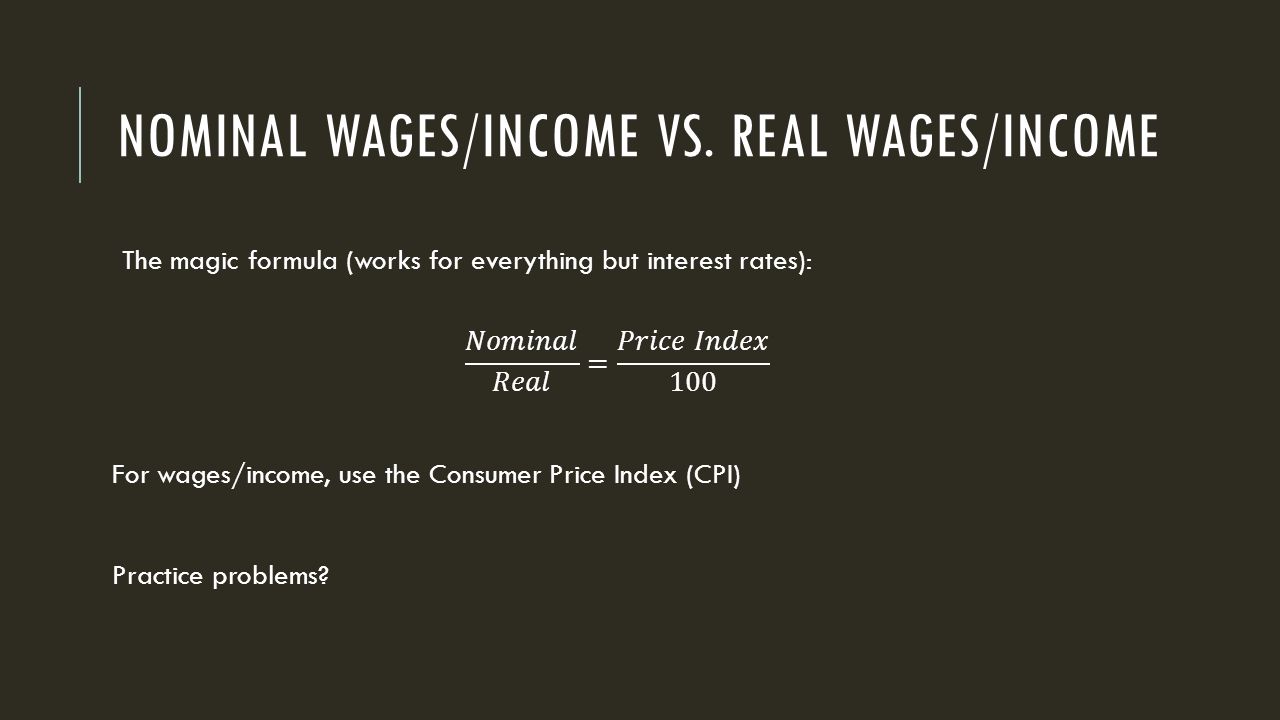 NOMINAL WAGES/INCOME VS. REAL WAGES/INCOME

The magic formula (works for everything but interest rates):

$\frac{Nominal}{Real} = \frac{Price\ Index}{100}$

For wages/income, use the Consumer Price Index (CPI)

Practice problems?